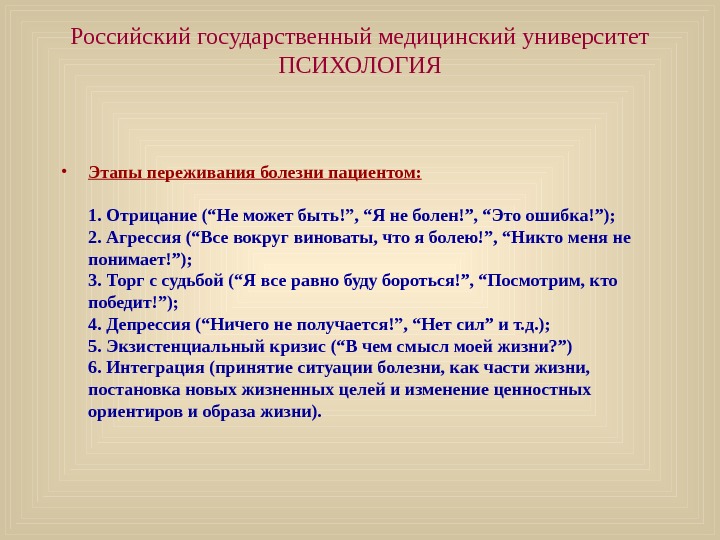 Российский государственный медицинский университет
ПСИХОЛОГИЯ

• Этапы переживания болезни пациентом:

1. Отрицание (“Не может быть!”, “Я не болен!”, “Это ошибка!”);
2. Агрессия (“Все вокруг виноваты, что я болею!”, “Никто меня не понимает!”);
3. Торг с судьбой (“Я все равно буду бороться!”, “Посмотрим, кто победит!”);
4. Депрессия (“Ничего не получается!”, “Нет сил” и т.д.);
5. Экзистенциальный кризис (“В чем смысл моей жизни?”)
6. Интеграция (принятие ситуации болезни, как части жизни, постановка новых жизненных целей и изменение ценностных ориентиров и образа жизни).